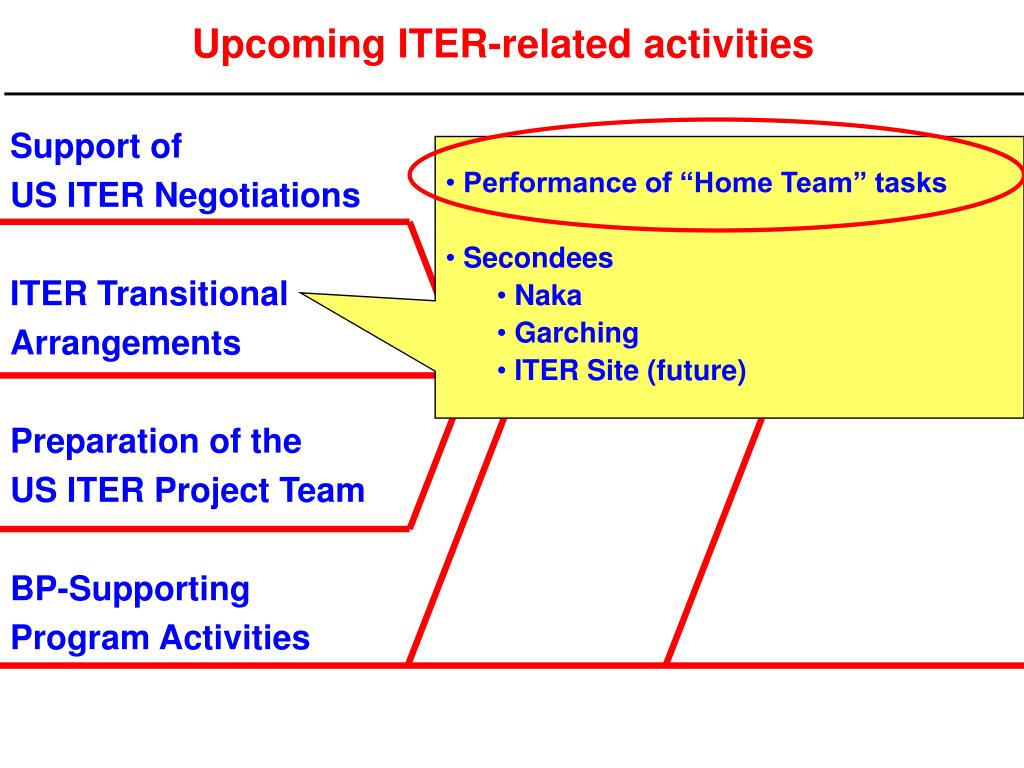 Upcoming ITER-related activities

Support of
US ITER Negotiations

ITER Transitional
Arrangements

Preparation of the
US ITER Project Team

BP-Supporting
Program Activities

• Performance of “Home Team” tasks

• Secondees
• Naka
• Garching
• ITER Site (future)